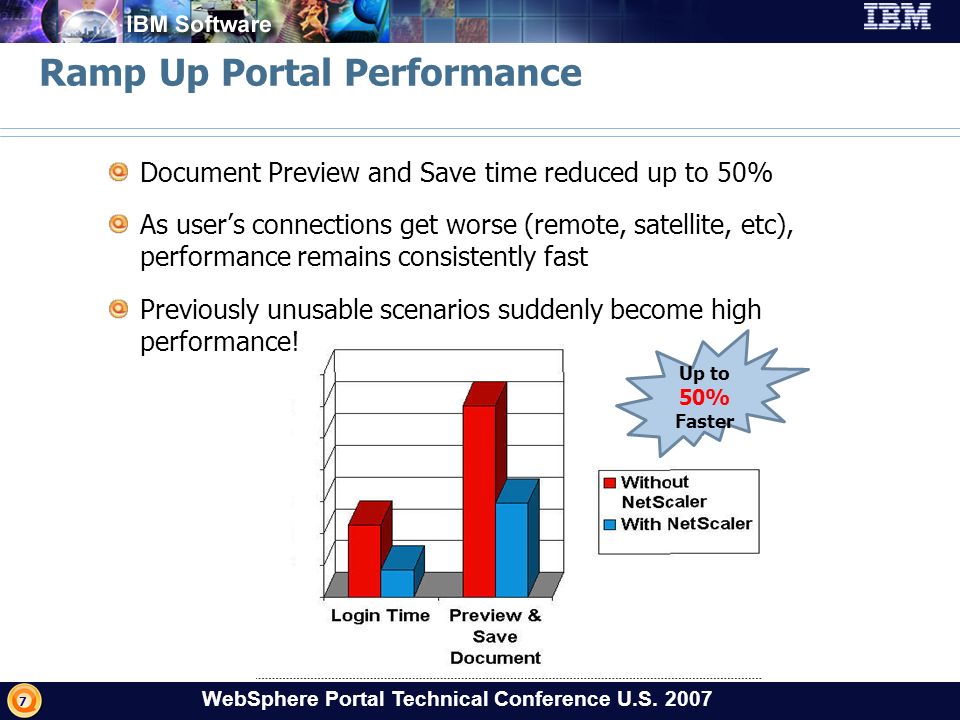 IBM Software

IBM

Ramp Up Portal Performance

Document Preview and Save time reduced up to 50%

As user's connections get worse (remote, satellite, etc), performance remains consistently fast

Previously unusable scenarios suddenly become high performance!

Up to 50% Faster

Without NetScaler
With NetScaler

Login Time
Preview & Save Document

7

WebSphere Portal Technical Conference U.S. 2007